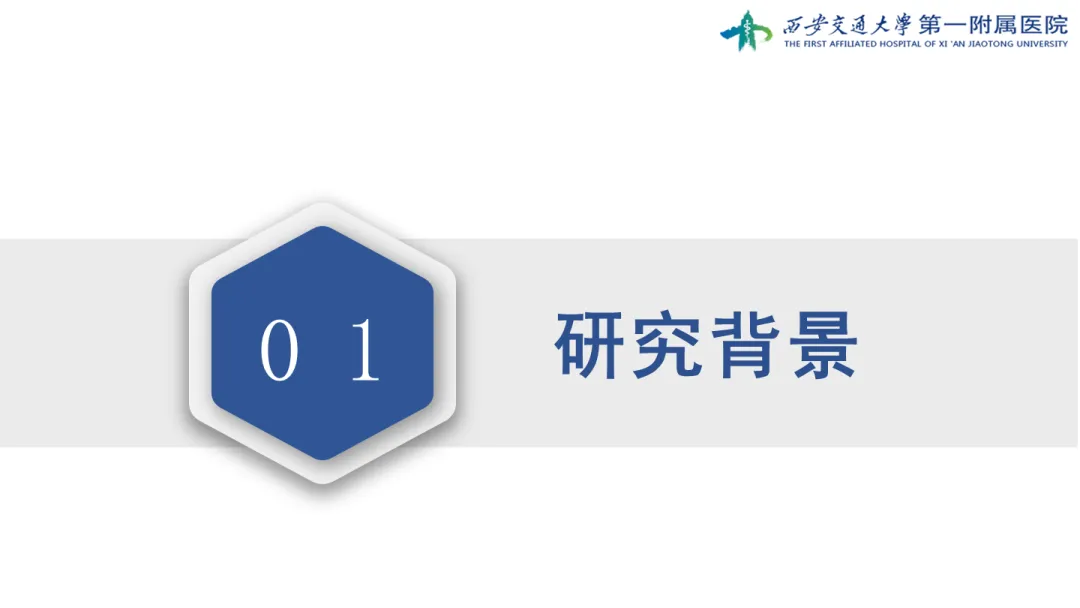 西安交通大學 第一附属医院
THE FIRST AFFILIATED HOSPITAL OF XI 'AN JIAOTONG UNIVERSITY

0 1

研究背景